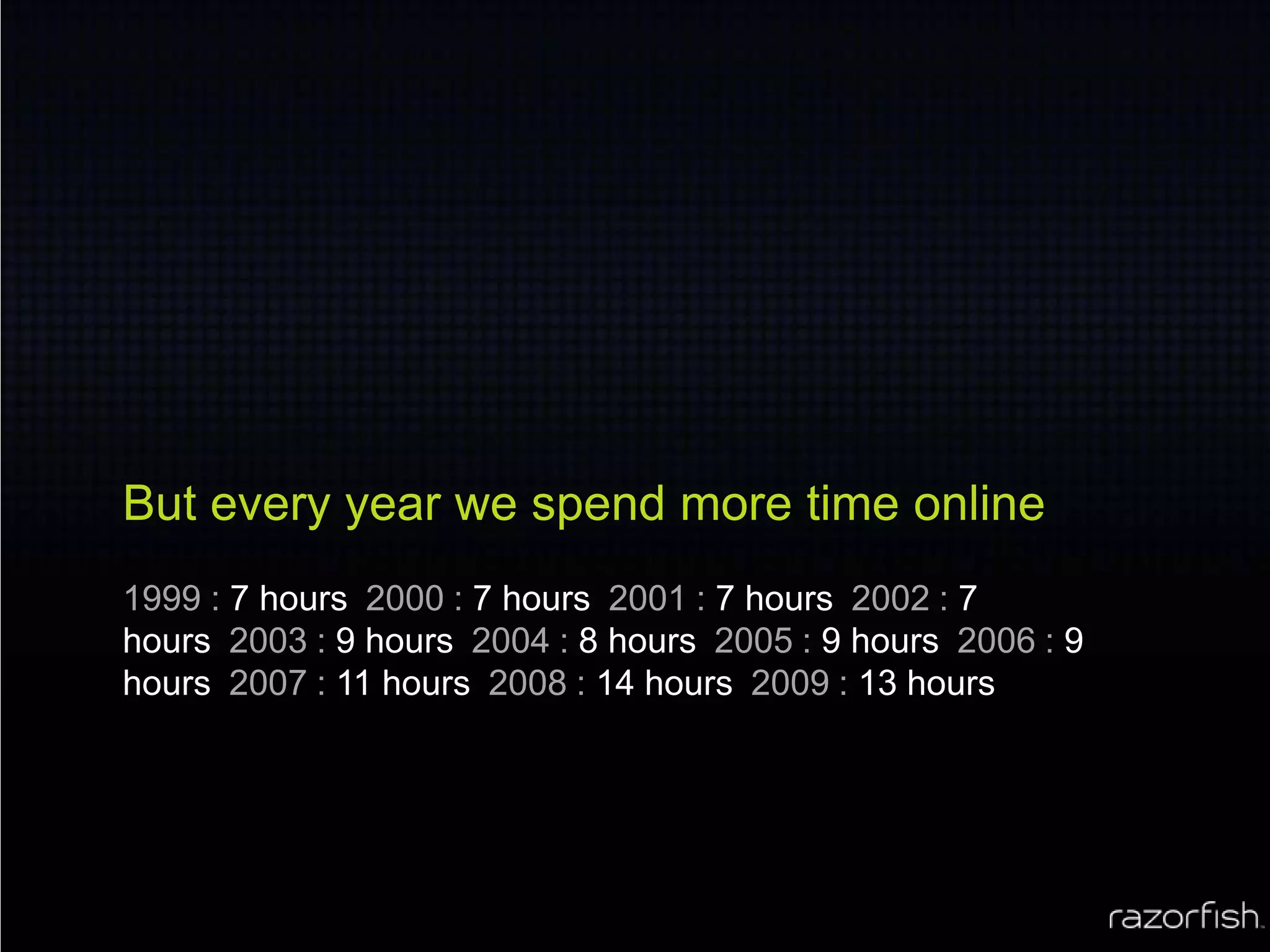 But every year we spend more time online

1999 : 7 hours 2000 : 7 hours 2001 : 7 hours 2002 : 7 hours 2003 : 9 hours 2004 : 8 hours 2005 : 9 hours 2006 : 9 hours 2007 : 11 hours 2008 : 14 hours 2009 : 13 hours

razorfish.